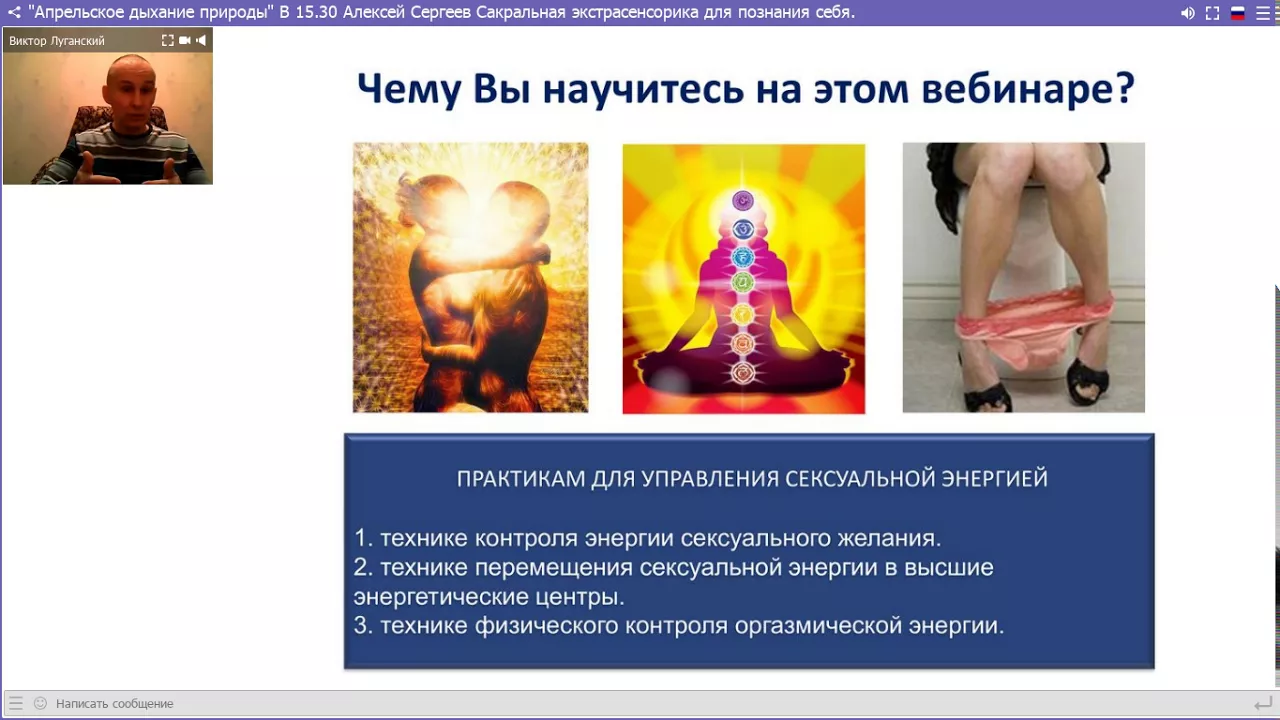 "Апрельское дыхание природы" В 15.30 Алексей Сергеев Сакральная экстрасенсорика для познания себя.

Виктор Луганский

Чему Вы научитесь на этом вебинаре?

ПРАКТИКАМ ДЛЯ УПРАВЛЕНИЯ СЕКСУАЛЬНОЙ ЭНЕРГИЕЙ

1. технике контроля энергии сексуального желания.
2. технике перемещения сексуальной энергии в высшие энергетические центры.
3. технике физического контроля оргазмической энергии.

Написать сообщение